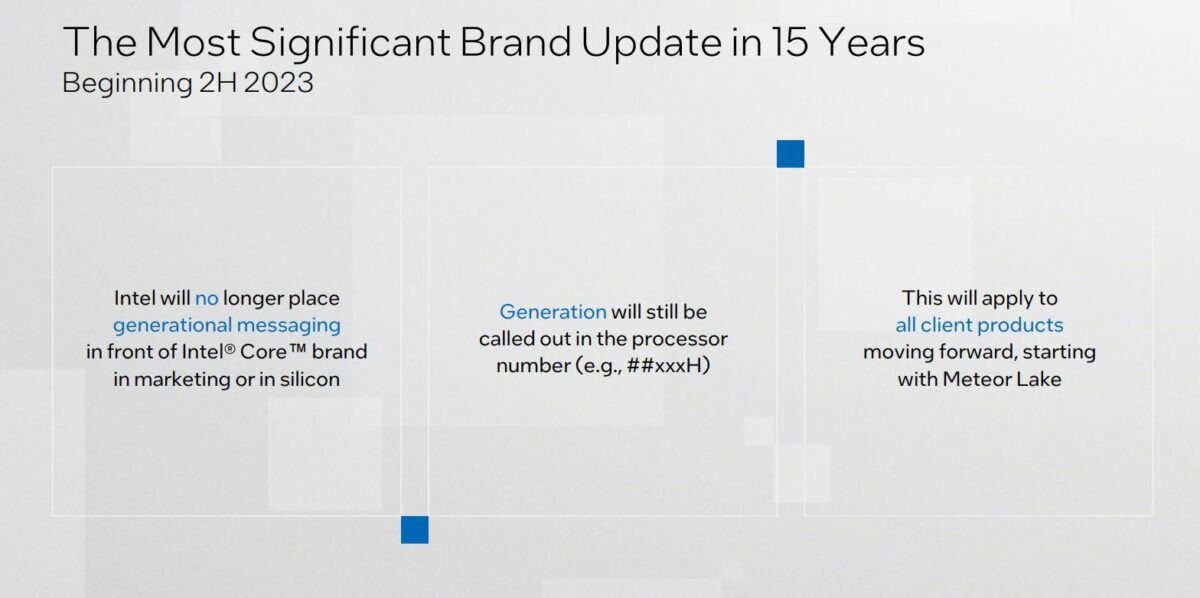 The Most Significant Brand Update in 15 Years
Beginning 2H 2023

Intel will no longer place generational messaging in front of Intel® Core™ brand in marketing or in silicon

Generation will still be called out in the processor number (e.g., ##xxxH)

This will apply to all client products moving forward, starting with Meteor Lake